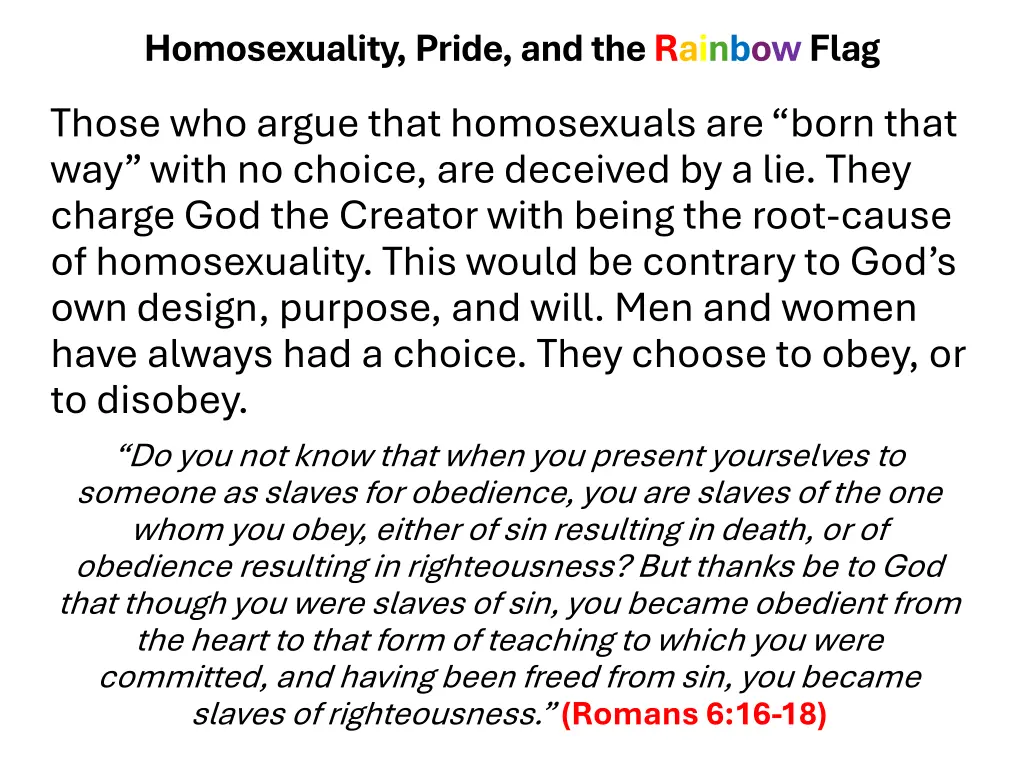 Homosexuality, Pride, and the Rainbow Flag

Those who argue that homosexuals are “born that way” with no choice, are deceived by a lie. They charge God the Creator with being the root-cause of homosexuality. This would be contrary to God’s own design, purpose, and will. Men and women have always had a choice. They choose to obey, or to disobey.

“Do you not know that when you present yourselves to someone as slaves for obedience, you are slaves of the one whom you obey, either of sin resulting in death, or of obedience resulting in righteousness? But thanks be to God that though you were slaves of sin, you became obedient from the heart to that form of teaching to which you were committed, and having been freed from sin, you became slaves of righteousness.” (Romans 6:16-18)